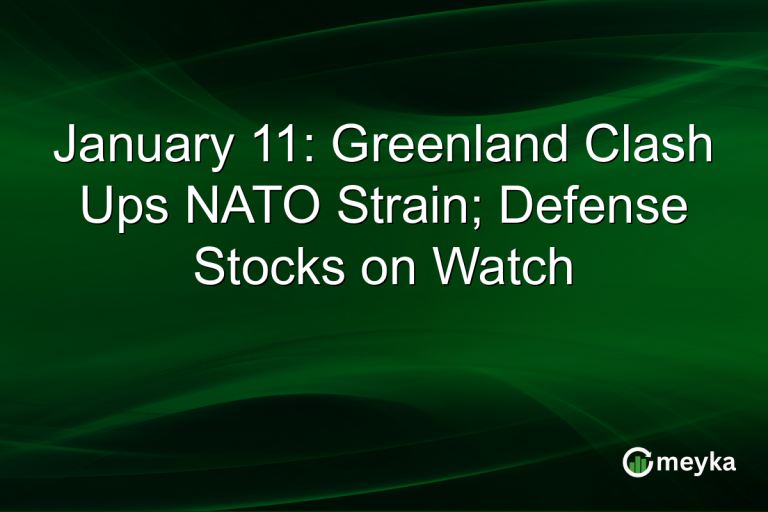 January 11: Greenland Clash Ups NATO Strain; Defense Stocks on Watch

meyka